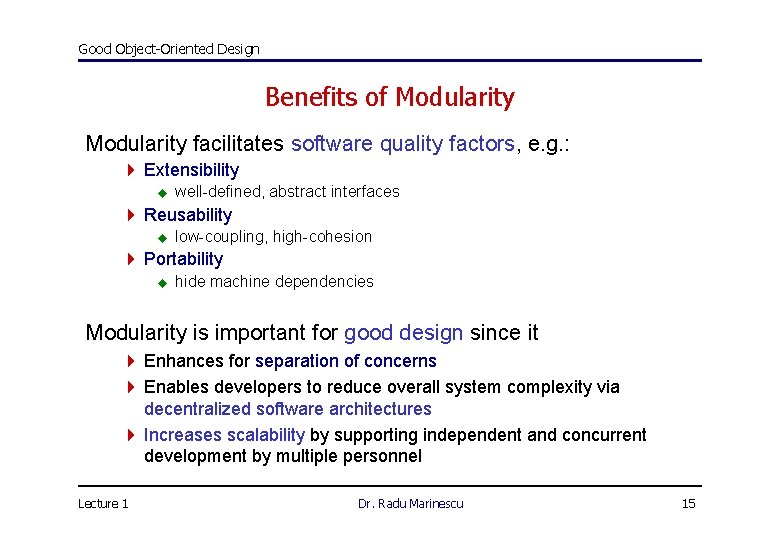 Good Object-Oriented Design

Benefits of Modularity

Modularity facilitates software quality factors, e.g.:

Extensibility

well-defined, abstract interfaces

Reusability

low-coupling, high-cohesion

Portability

hide machine dependencies

Modularity is important for good design since it

Enhances for separation of concerns

Enables developers to reduce overall system complexity via decentralized software architectures

Increases scalability by supporting independent and concurrent development by multiple personnel

Lecture 1

Dr. Radu Marinescu

15